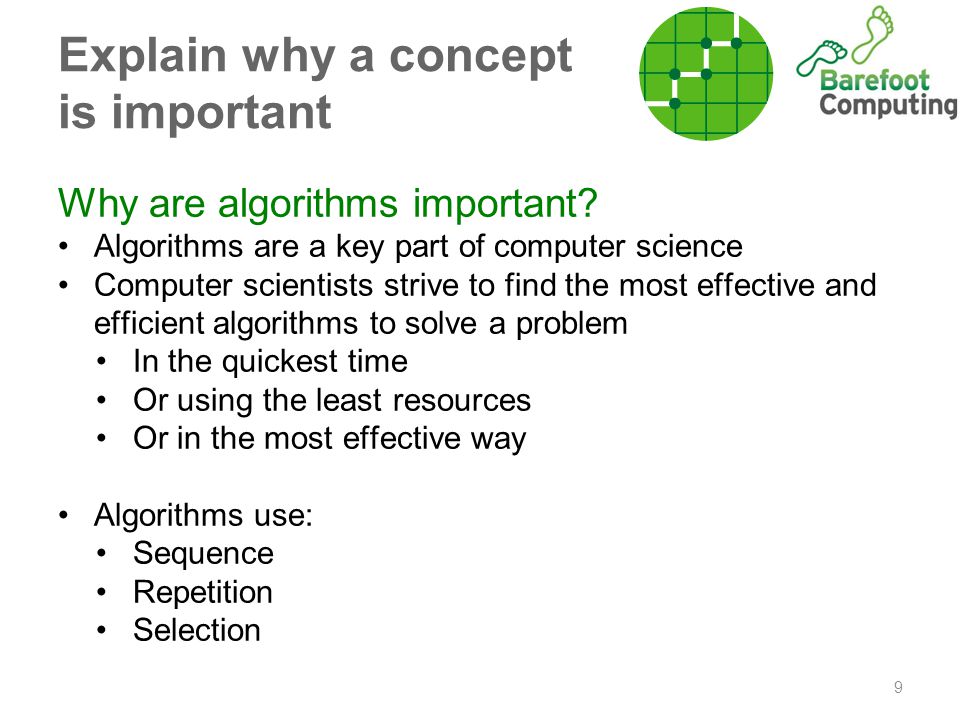 Explain why a concept is important

Barefoot Computing

Why are algorithms important?
• Algorithms are a key part of computer science
• Computer scientists strive to find the most effective and efficient algorithms to solve a problem
  • In the quickest time
  • Or using the least resources
  • Or in the most effective way

• Algorithms use:
  • Sequence
  • Repetition
  • Selection

9